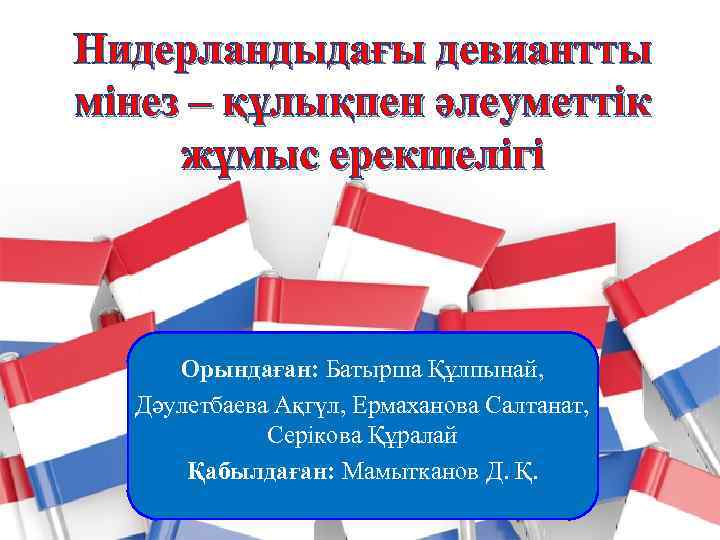 Нидерландыдағы девиантты мінез – құлықпен әлеуметтік жұмыс ерекшелігі

Орындаған: Батырша Құлпынай, Дәулетбаева Ақгүл, Ермаханова Салтанат, Серікова Құралай

Қабылдаған: Мамытканов Д. Қ.